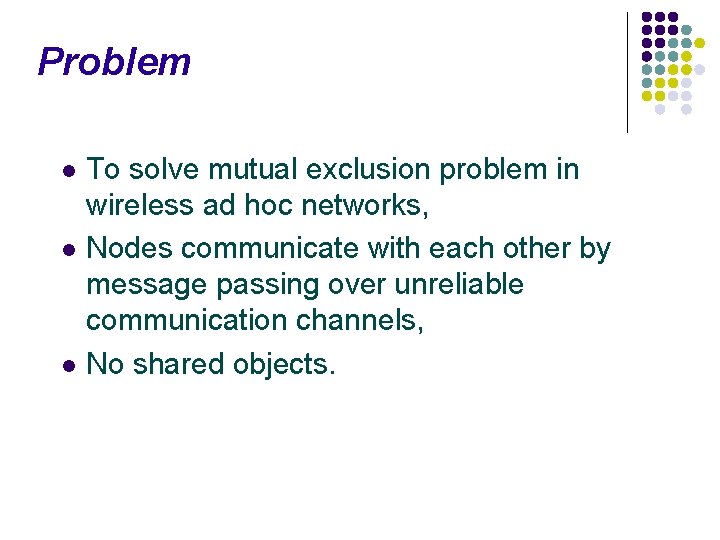 Problem

- To solve mutual exclusion problem in wireless ad hoc networks,
- Nodes communicate with each other by message passing over unreliable communication channels,
- No shared objects.